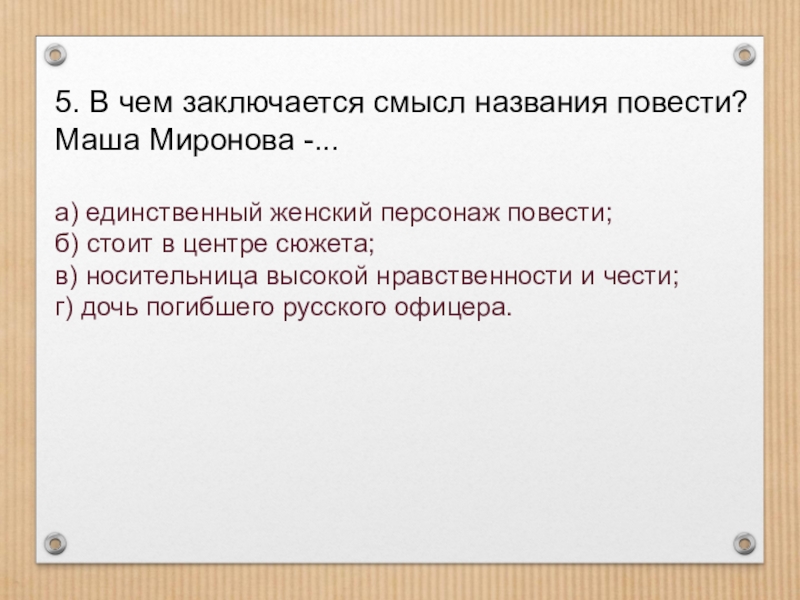 5. В чем заключается смысл названия повести? Маша Миронова -...

а) единственный женский персонаж повести;
б) стоит в центре сюжета;
в) носительница высокой нравственности и чести;
г) дочь погибшего русского офицера.